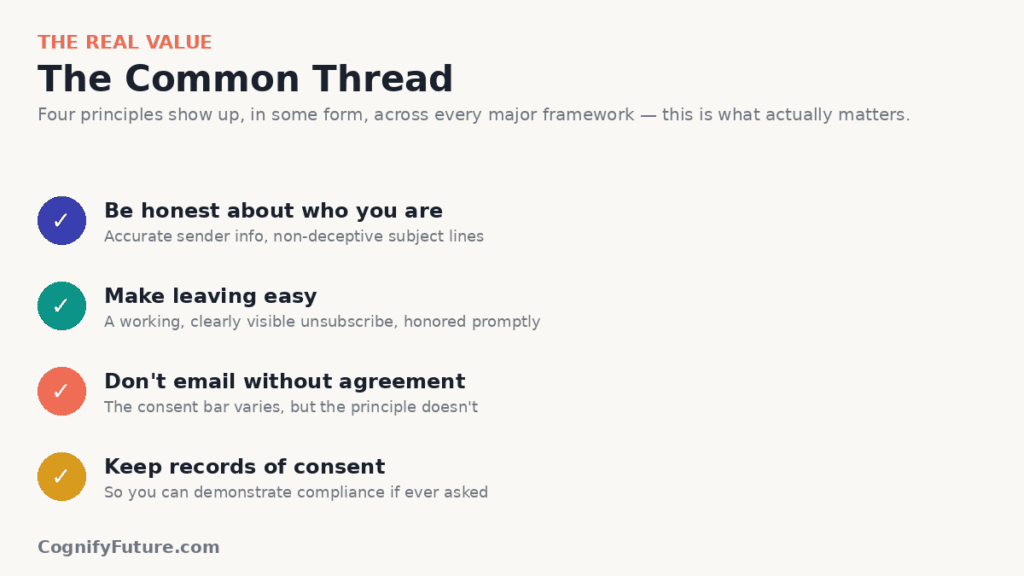 THE REAL VALUE
The Common Thread
Four principles show up, in some form, across every major framework — this is what actually matters.

✓ Be honest about who you are
Accurate sender info, non-deceptive subject lines

✓ Make leaving easy
A working, clearly visible unsubscribe, honored promptly

✓ Don't email without agreement
The consent bar varies, but the principle doesn't

✓ Keep records of consent
So you can demonstrate compliance if ever asked

CognifyFuture.com